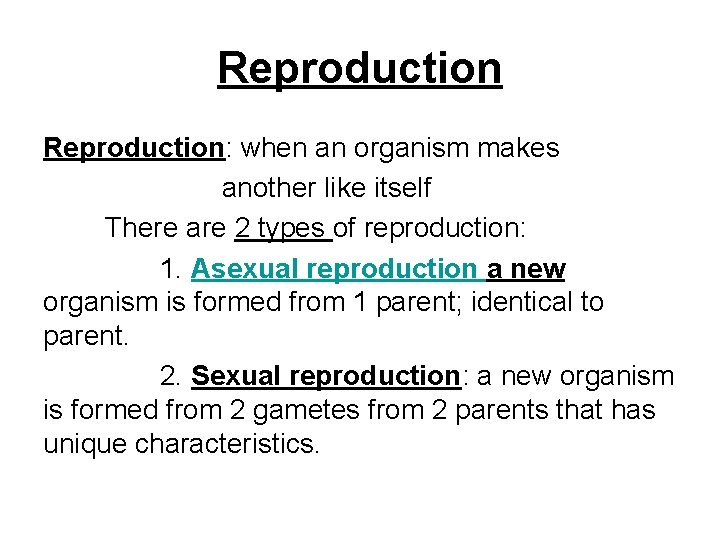 Reproduction

Reproduction: when an organism makes another like itself

There are 2 types of reproduction:

1. Asexual reproduction a new organism is formed from 1 parent; identical to parent.

2. Sexual reproduction: a new organism is formed from 2 gametes from 2 parents that has unique characteristics.